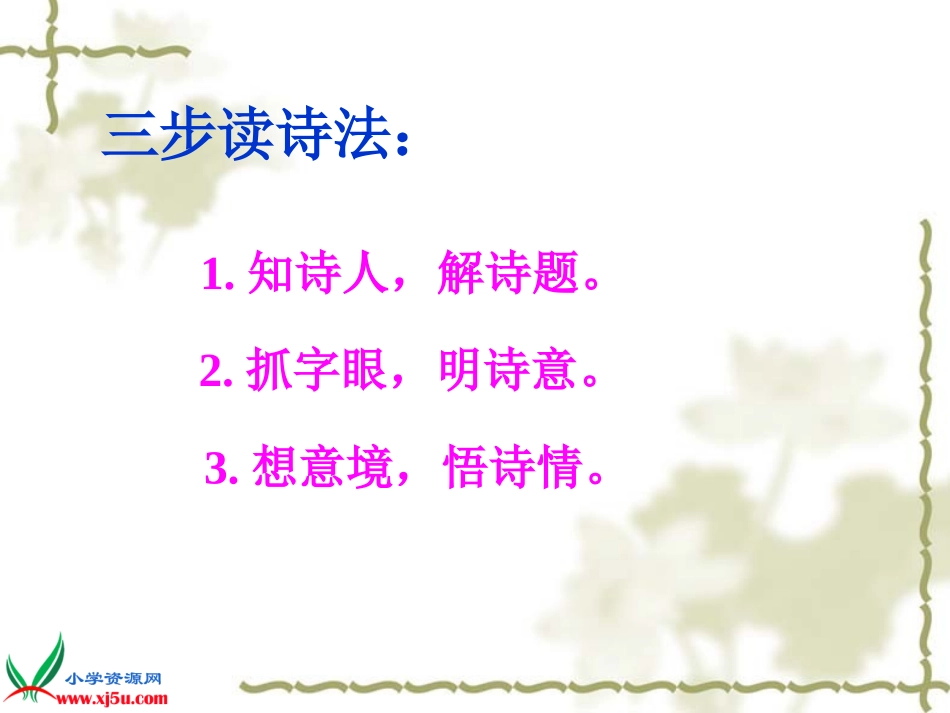 三步读诗法：

1. 知诗人，解诗题。

2. 抓字眼，明诗意。

3. 想意境，悟诗情。

小学资源网
www.xj5u.com